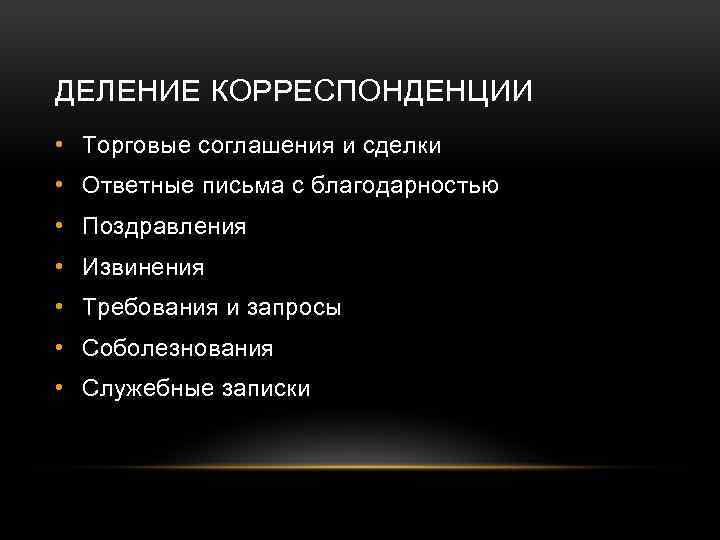 ДЕЛЕНИЕ КОРРЕСПОНДЕНЦИИ

• Торговые соглашения и сделки
• Ответные письма с благодарностью
• Поздравления
• Извинения
• Требования и запросы
• Соболезнования
• Служебные записки